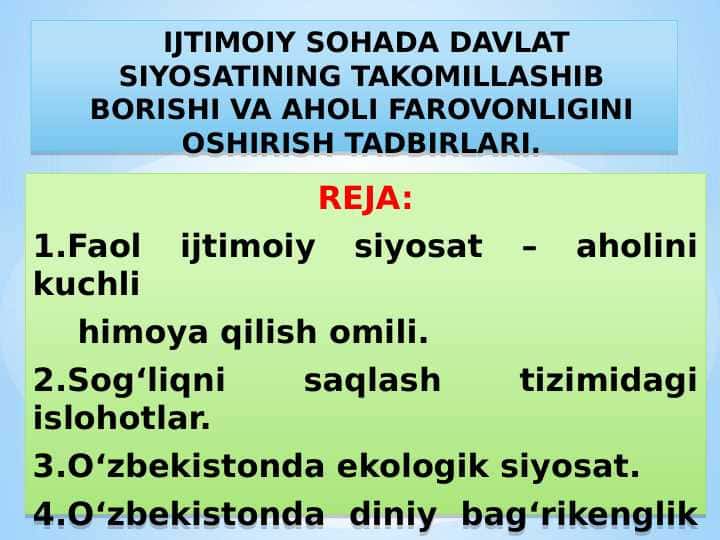 IJTIMOIY SOHADA DAVLAT SIYOSATINING TAKOMILLASHIB BORISHI VA AHOLI FAROVONLIGINI OSHIRISH TADBIRLARI.

REJA:

1.Faol ijtimoiy siyosat – aholini kuchli himoya qilish omili.

2.Sog‘liqni saqlash tizimidagi islohotlar.

3.O‘zbekistonda ekologik siyosat.

4.O‘zbekistonda diniy bag‘rikenglik